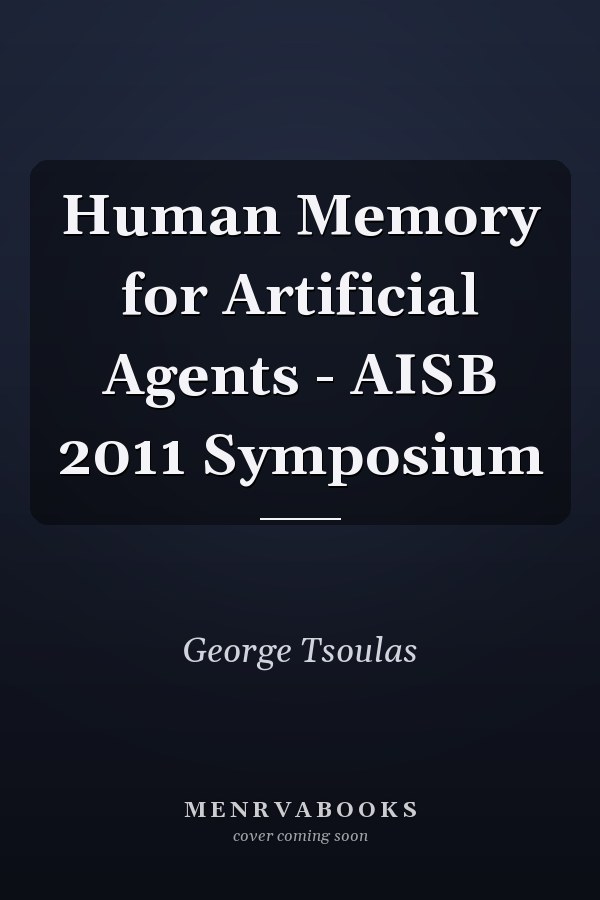 Human Memory for Artificial Agents - AISB 2011 Symposium

George Tsoulas

MENRVABOOKS
cover coming soon